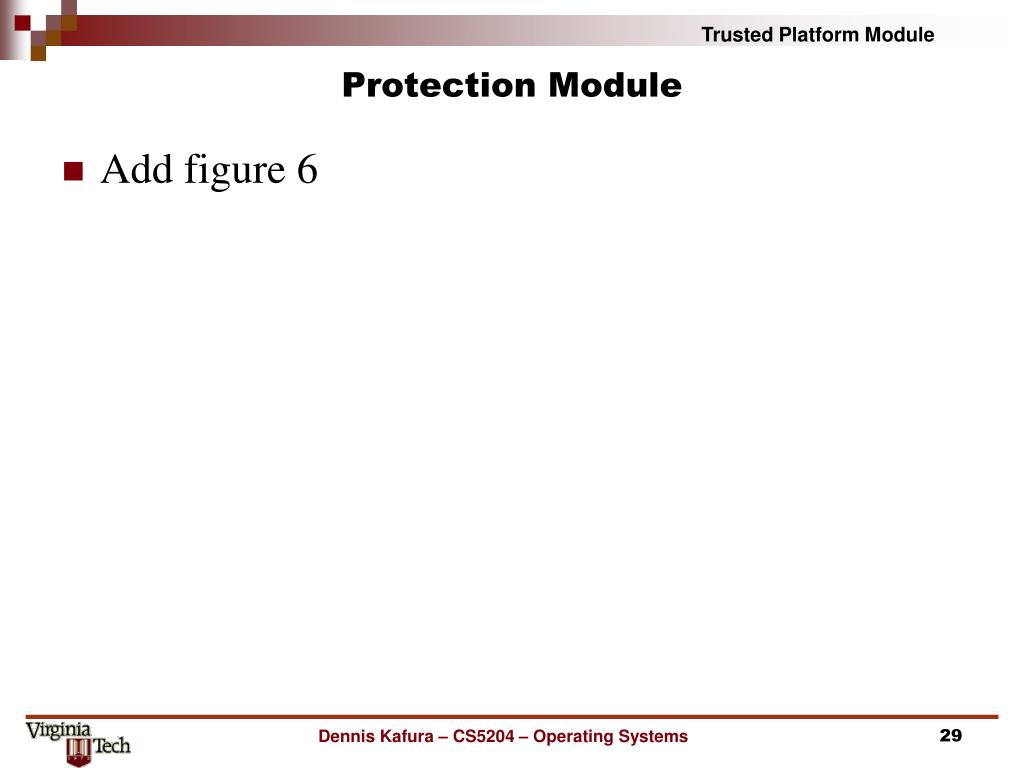 Trusted Platform Module

Protection Module

Add figure 6

Virginia Tech

Dennis Kafura – CS5204 – Operating Systems

29